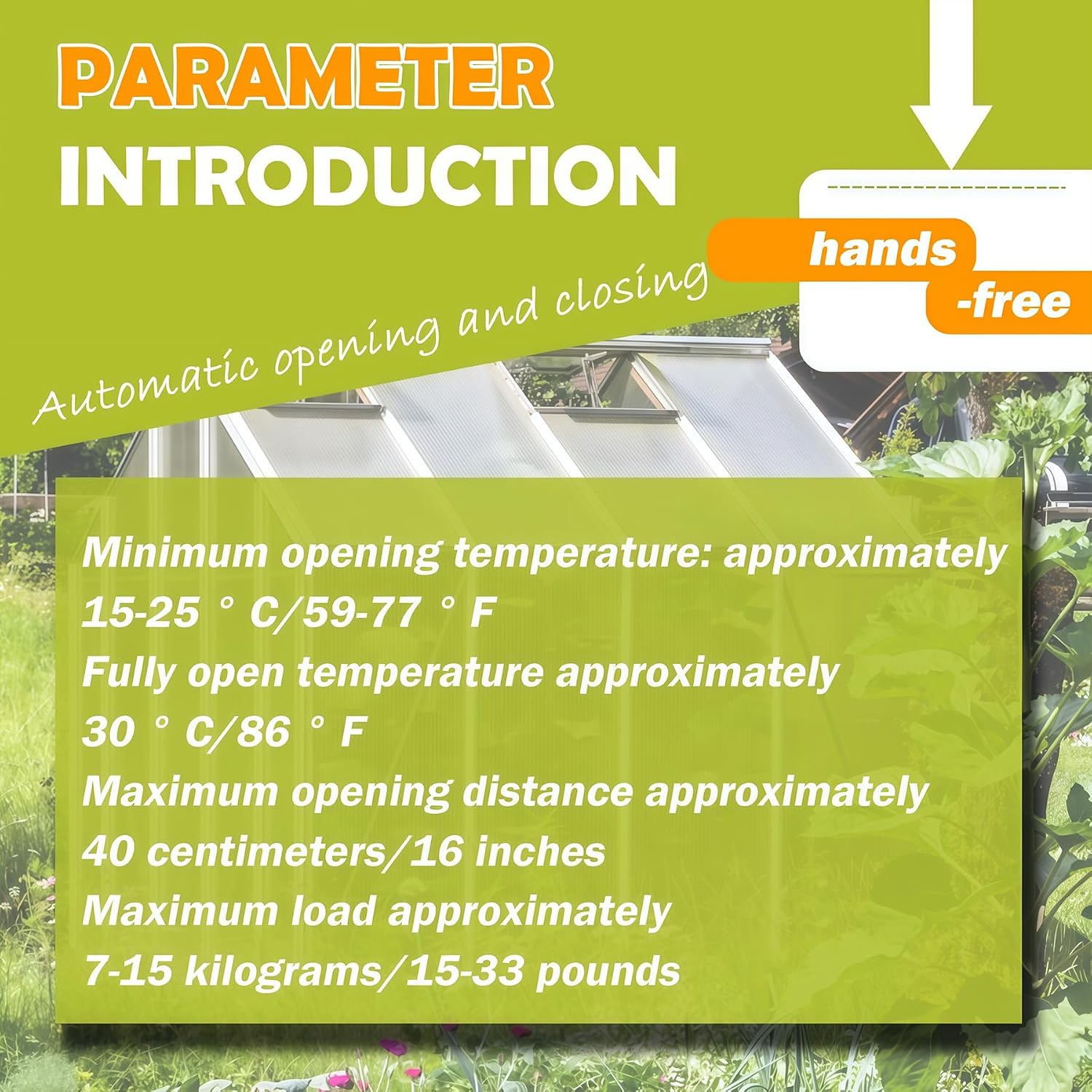 PARAMETER
INTRODUCTION

hands
-free

Automatic opening and closing

Minimum opening temperature: approximately
15-25 ° C/59-77 ° F
Fully open temperature approximately
30 ° C/86 ° F
Maximum opening distance approximately
40 centimeters/16 inches
Maximum load approximately
7-15 kilograms/15-33 pounds